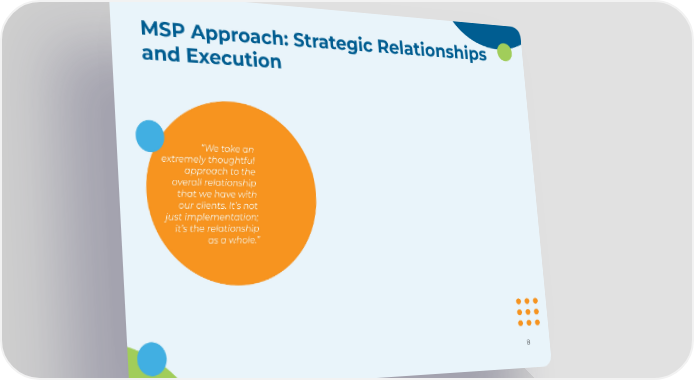 MSP Approach: Strategic Relationships and Execution

"We take an extremely thoughtful approach to the overall relationship that we have with our clients. It's not just implementation; it's the relationship as a whole."

8